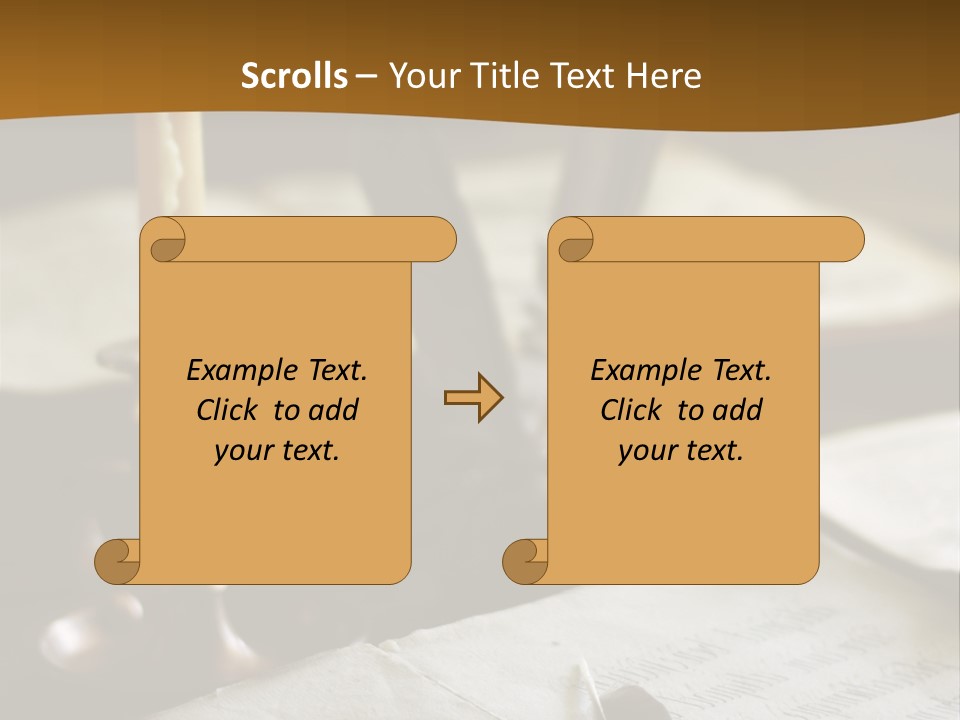 Scrolls – Your Title Text Here

Example Text. Click to add your text.

Example Text. Click to add your text.